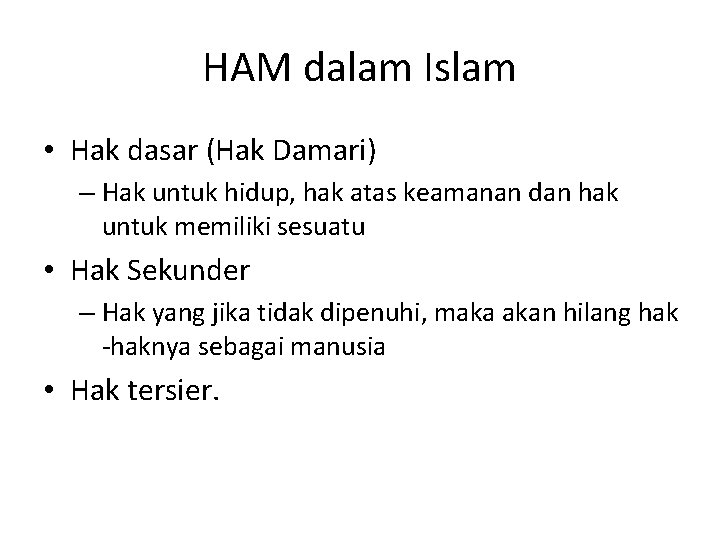 HAM dalam Islam

• Hak dasar (Hak Damari)
– Hak untuk hidup, hak atas keamanan dan hak untuk memiliki sesuatu

• Hak Sekunder
– Hak yang jika tidak dipenuhi, maka akan hilang hak -haknya sebagai manusia

• Hak tersier.